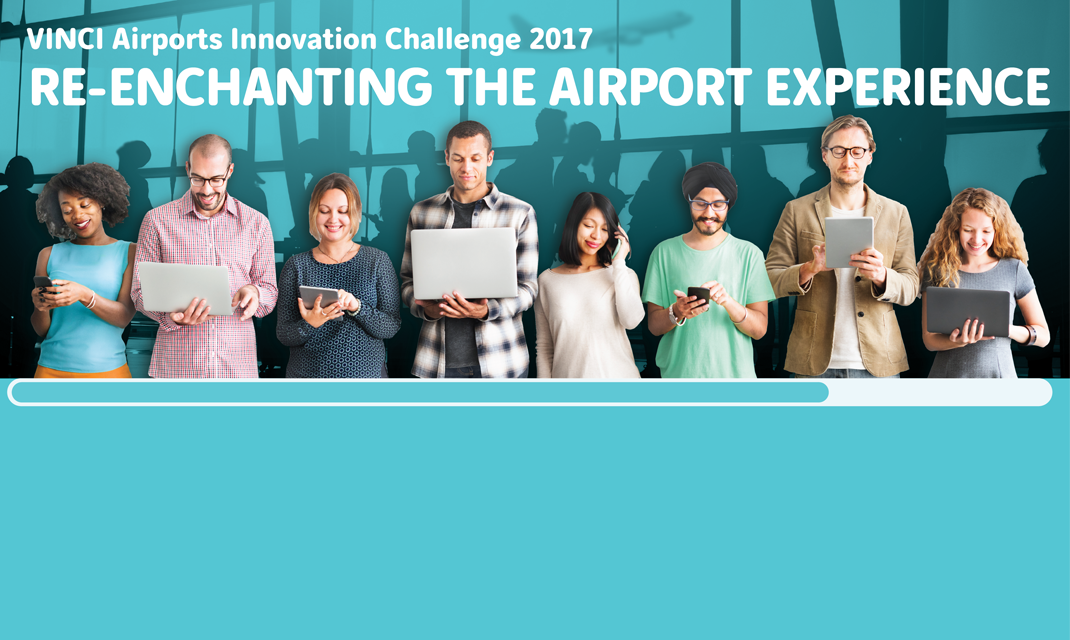 VINCI Airports Innovation Challenge 2017
RE-ENCHANTING THE AIRPORT EXPERIENCE